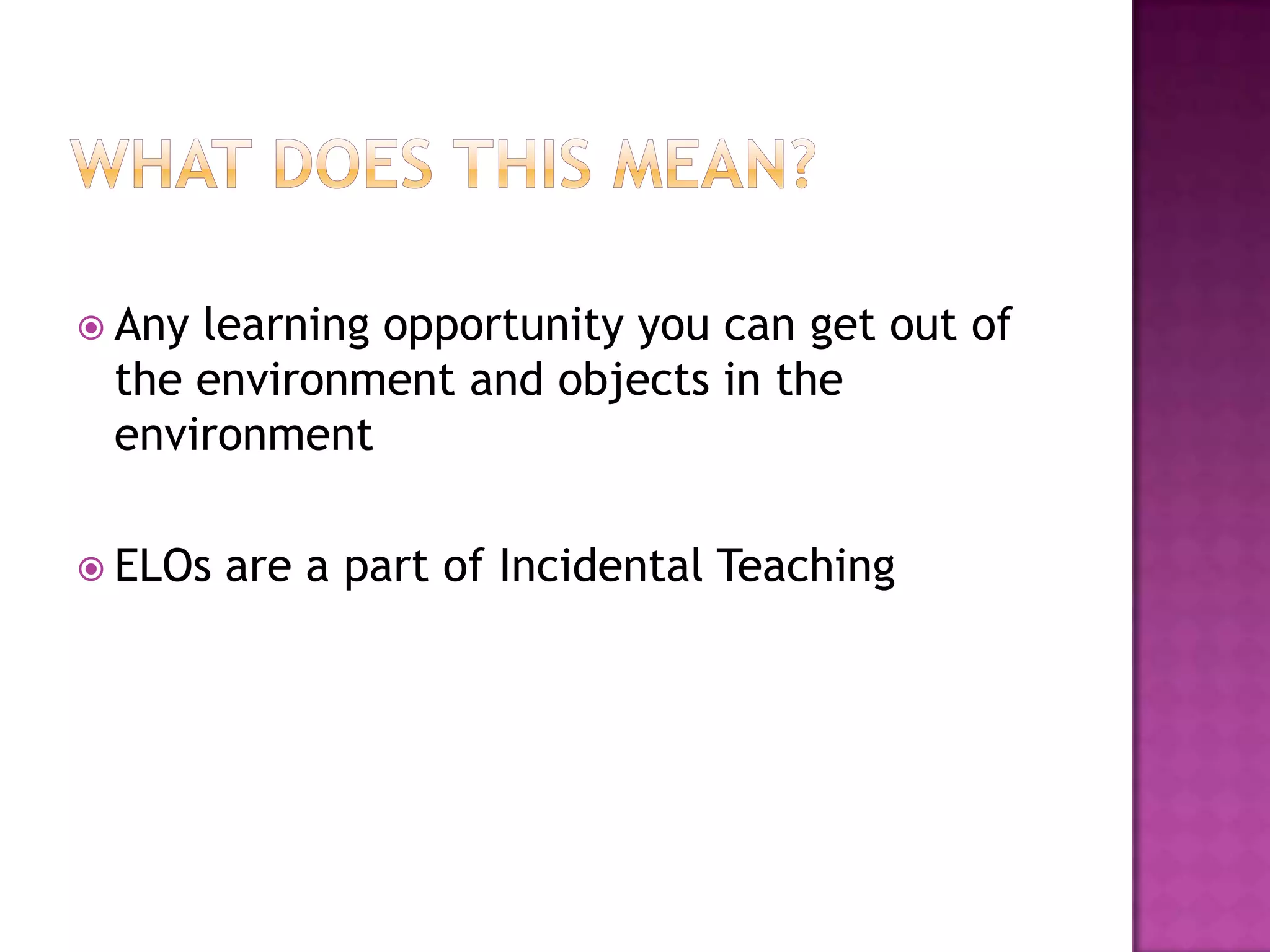 WHAT DOES THIS MEAN?

Any learning opportunity you can get out of the environment and objects in the environment

ELOs are a part of Incidental Teaching